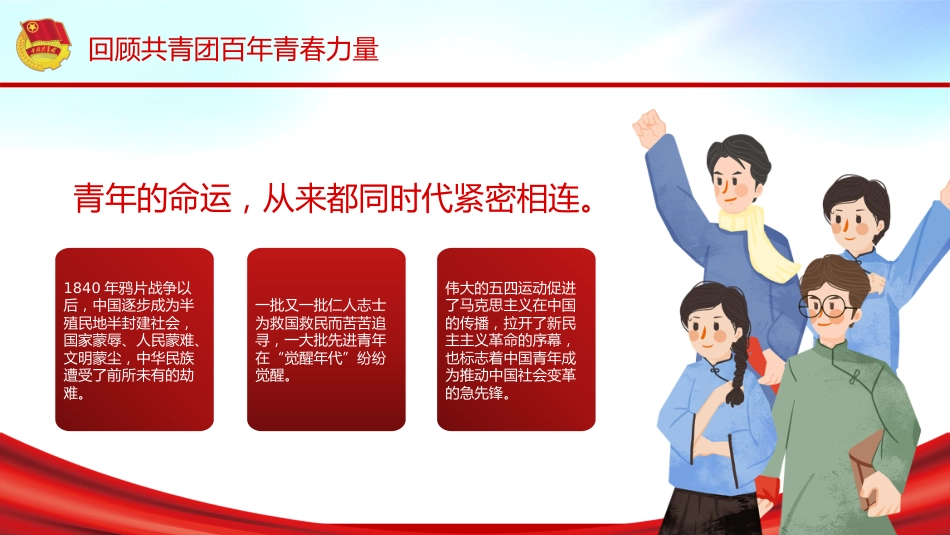 回顾共青团百年青春力量

青年的命运，从来都同时代紧密相连。

1840 年鸦片战争以后，中国逐步成为半殖民地半封建社会，国家蒙辱、人民蒙难、文明蒙尘，中华民族遭受了前所未有的劫难。

一批又一批仁人志士为救国救民而苦苦追寻，一大批先进青年在“觉醒年代”纷纷觉醒。

伟大的五四运动促进了马克思主义在中国的传播，拉开了新民主主义革命的序幕，也标志着中国青年成为推动中国社会变革的急先锋。